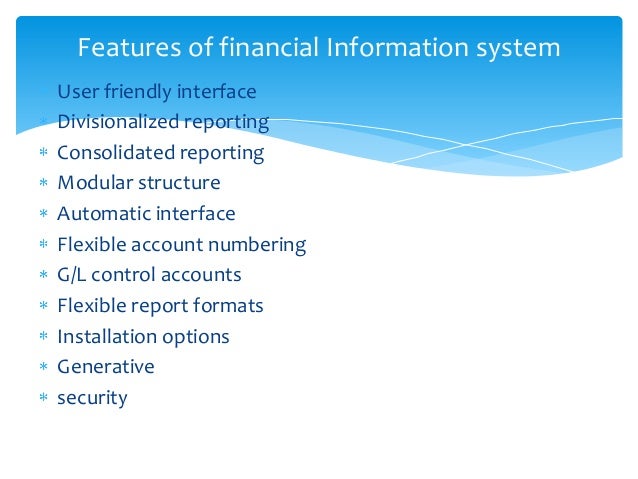 Features of financial Information system

User friendly interface
* Divisionalized reporting
* Consolidated reporting
* Modular structure
* Automatic interface
* Flexible account numbering
* G/L control accounts
* Flexible report formats
* Installation options
* Generative
* security